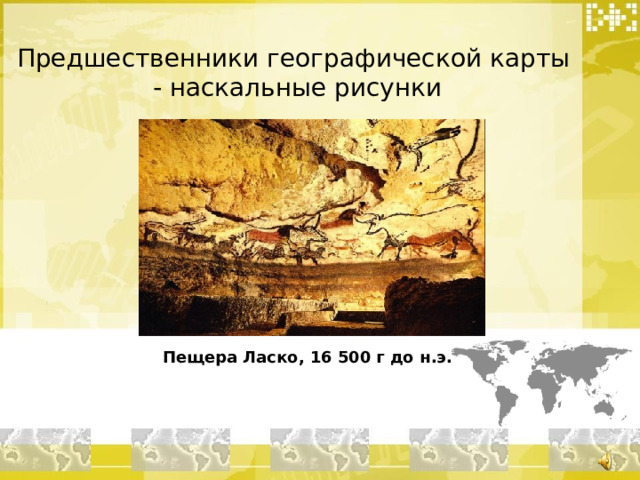 Предшественники географической карты - наскальные рисунки

Пещера Ласко, 16 500 г до н.э.